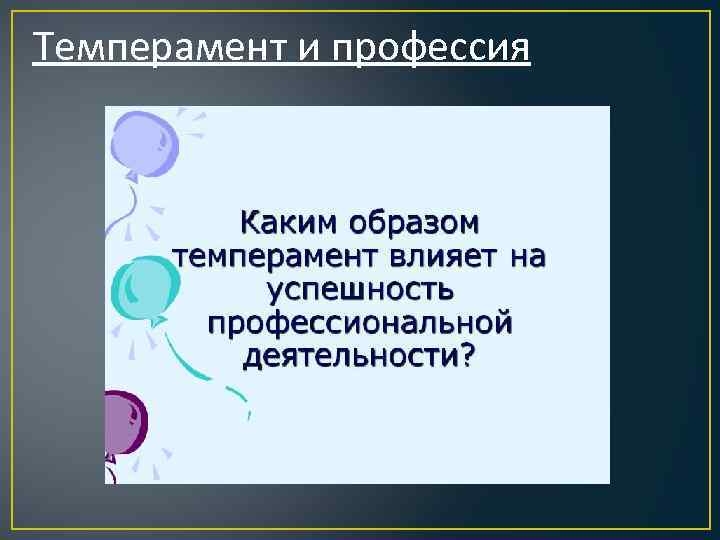 Темперамент и профессия

Каким образом темперамент влияет на успешность профессиональной деятельности?